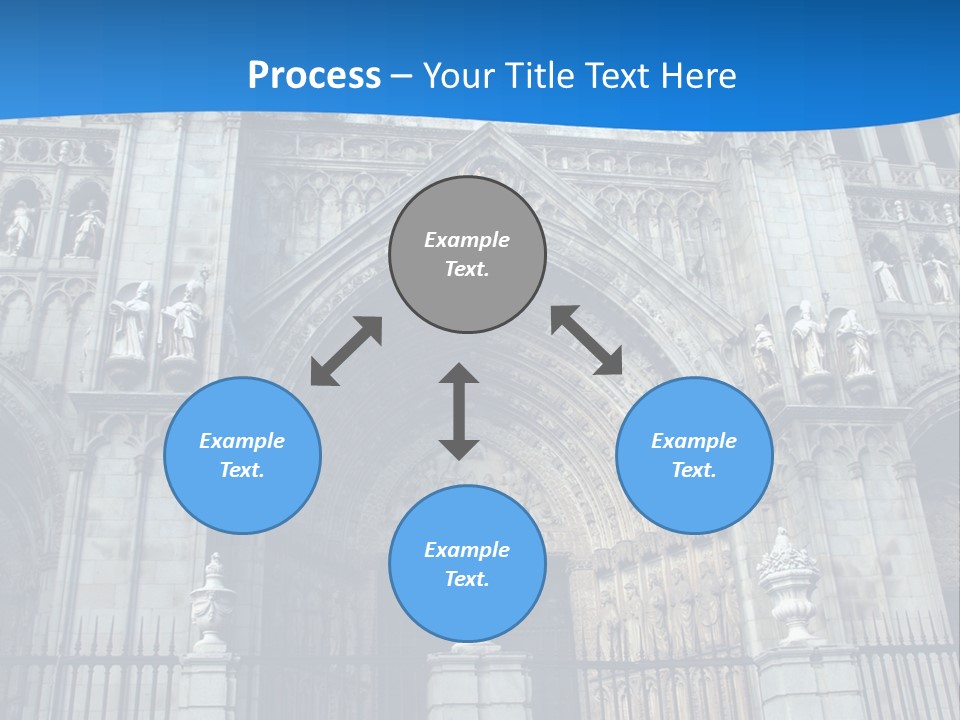 Process – Your Title Text Here

Example Text.

Example Text.

Example Text.

Example Text.